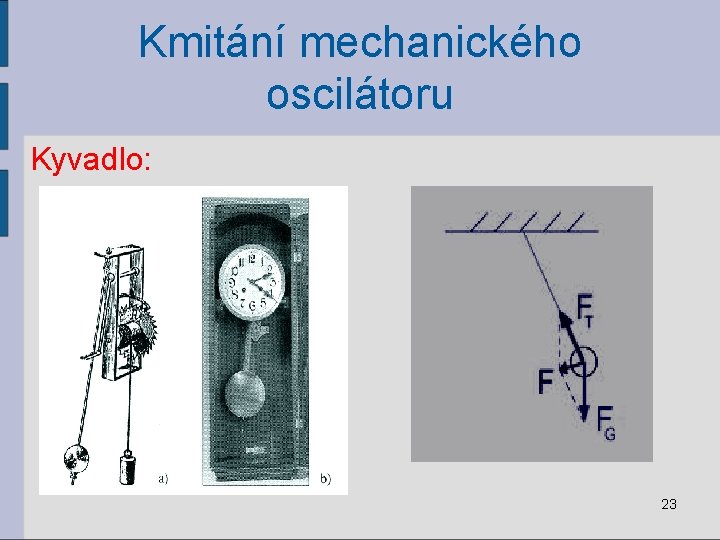 Kmitání mechanického oscilátoru

Kyvadlo:

a)

b)

$F_T$

$F$

$F_G$

23